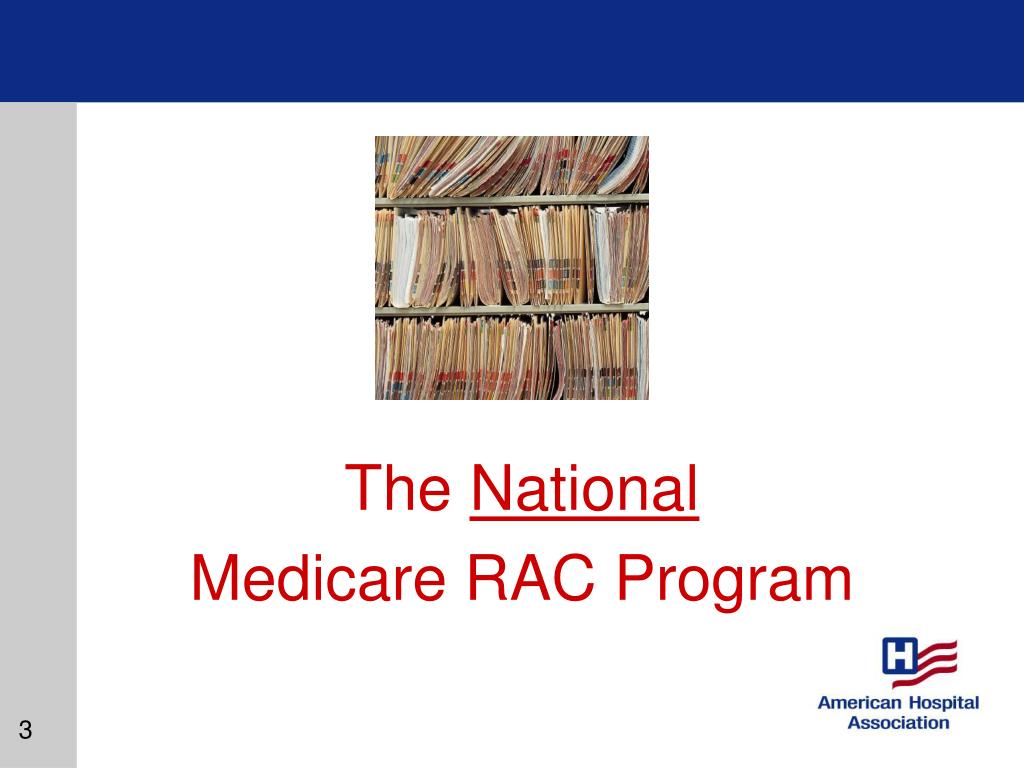 The National
Medicare RAC Program

American Hospital Association

3